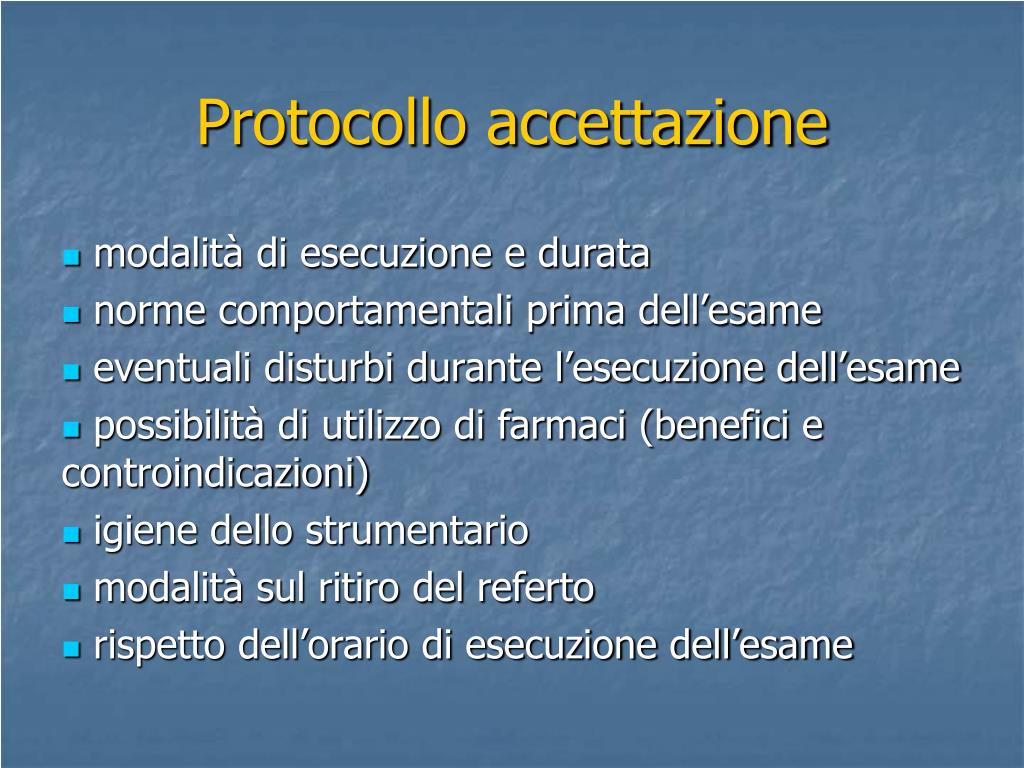 Protocollo accettazione

- modalità di esecuzione e durata
- norme comportamentali prima dell’esame
- eventuali disturbi durante l’esecuzione dell’esame
- possibilità di utilizzo di farmaci (benefici e controindicazioni)
- igiene dello strumentario
- modalità sul ritiro del referto
- rispetto dell’orario di esecuzione dell’esame